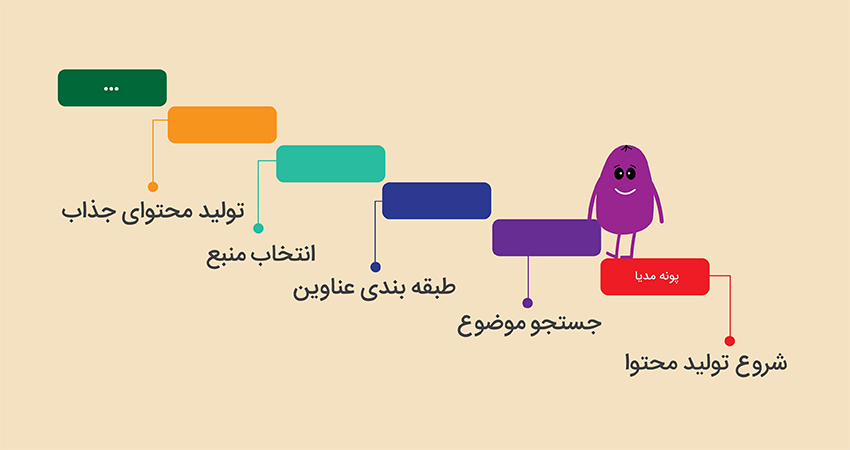 ...

تولید محتوای جذاب

انتخاب منبع

طبقه بندی عناوین

جستجو موضوع

پونه مدیا

شروع تولید محتوا